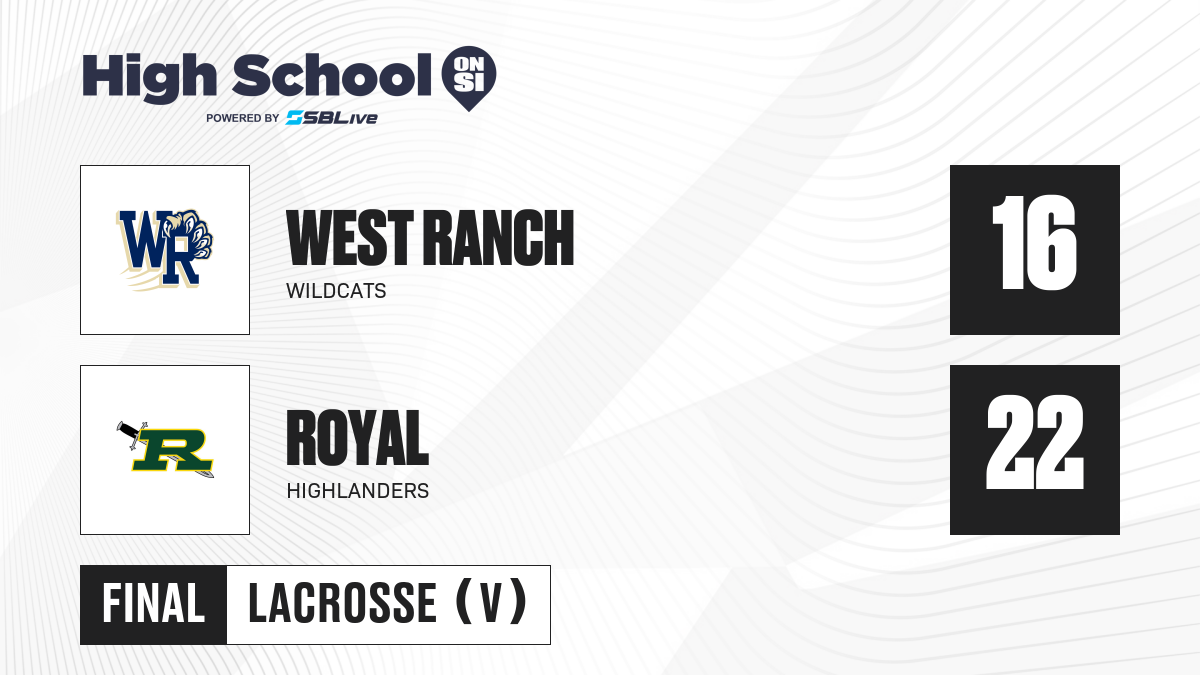 High School ON SI
POWERED BY SBLive

WR

WEST RANCH
WILDCATS

16

R

ROYAL
HIGHLANDERS

22

FINAL LACROSSE (V)